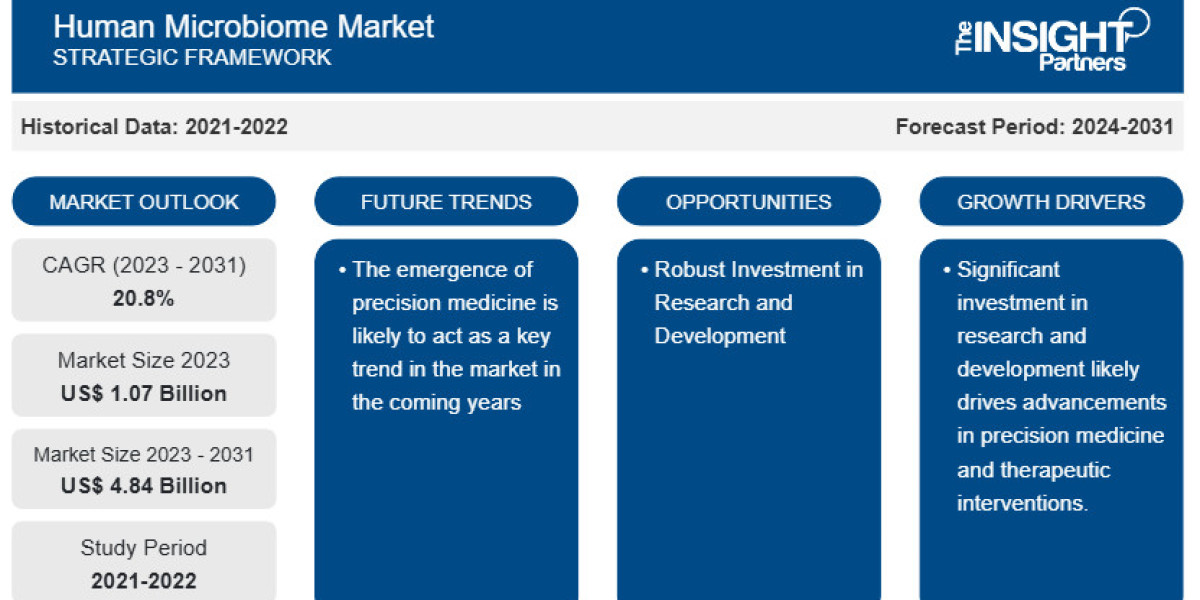 Human Microbiome Market
STRATEGIC FRAMEWORK

The INSIGHT Partners

Historical Data: 2021-2022

Forecast Period: 2024-2031

MARKET OUTLOOK

CAGR (2023 - 2031)
20.8%

Market Size 2023
US$ 1.07 Billion

Market Size 2023 - 2031
US$ 4.84 Billion

Study Period
2021-2022

FUTURE TRENDS

• The emergence of precision medicine is likely to act as a key trend in the market in the coming years

OPPORTUNITIES

• Robust Investment in Research and Development

GROWTH DRIVERS

• Significant investment in research and development likely drives advancements in precision medicine and therapeutic interventions.